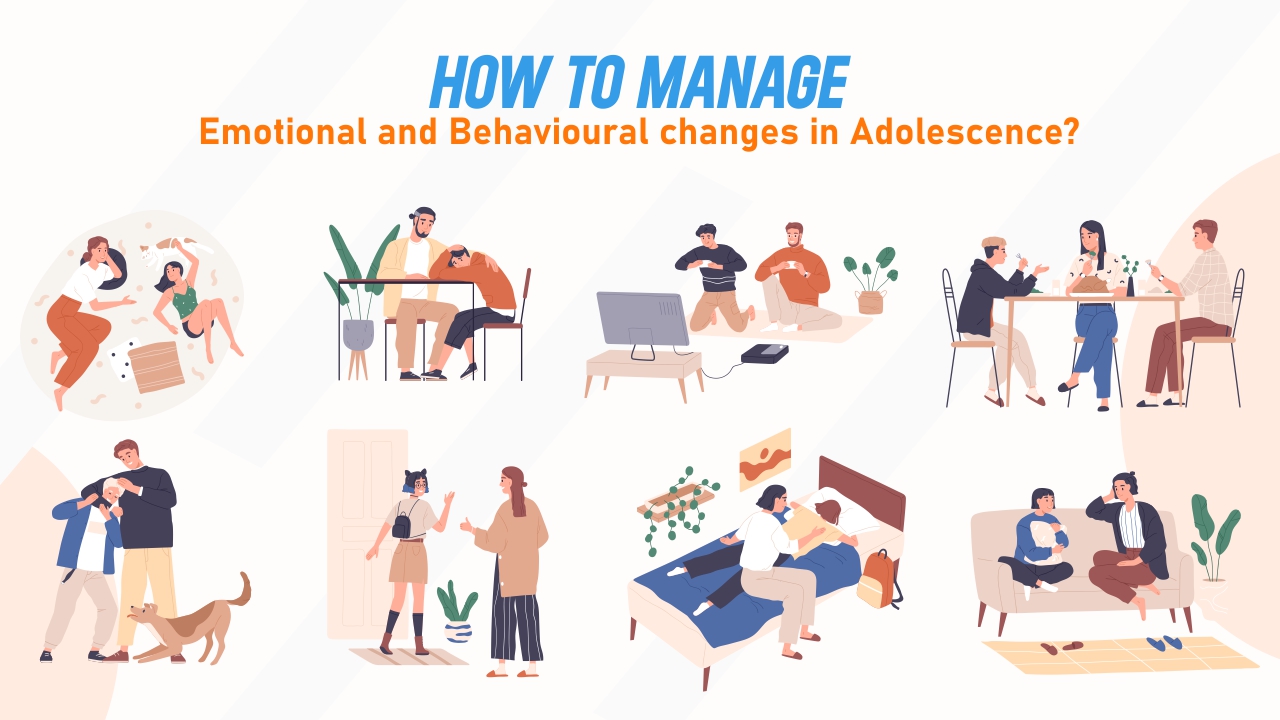 HOW TO MANAGE
Emotional and Behavioural changes in Adolescence?